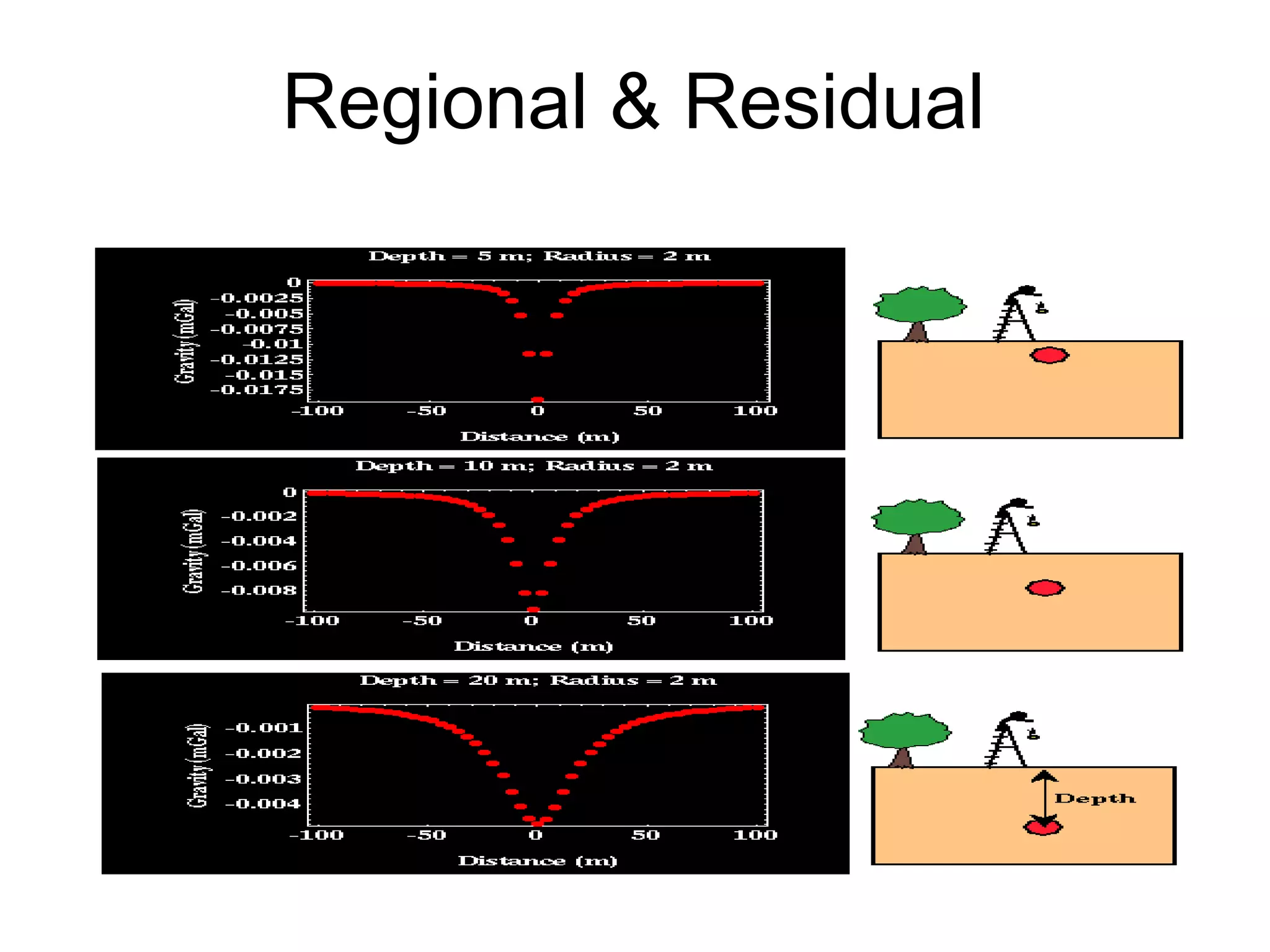 Regional & Residual

Depth = 5 m; Radius = 2 m

Gravity (mGal)

0
-0.0025
-0.005
-0.0075
-0.01
-0.0125
-0.015
-0.0175

-100 -50 0 50 100

Distance (m)

Depth = 10 m; Radius = 2 m

Gravity (mGal)

0
-0.002
-0.004
-0.006
-0.008

-100 -50 0 50 100

Distance (m)

Depth = 20 m; Radius = 2 m

Gravity (mGal)

-0.001
-0.002
-0.003
-0.004

-100 -50 0 50 100

Distance (m)

Depth